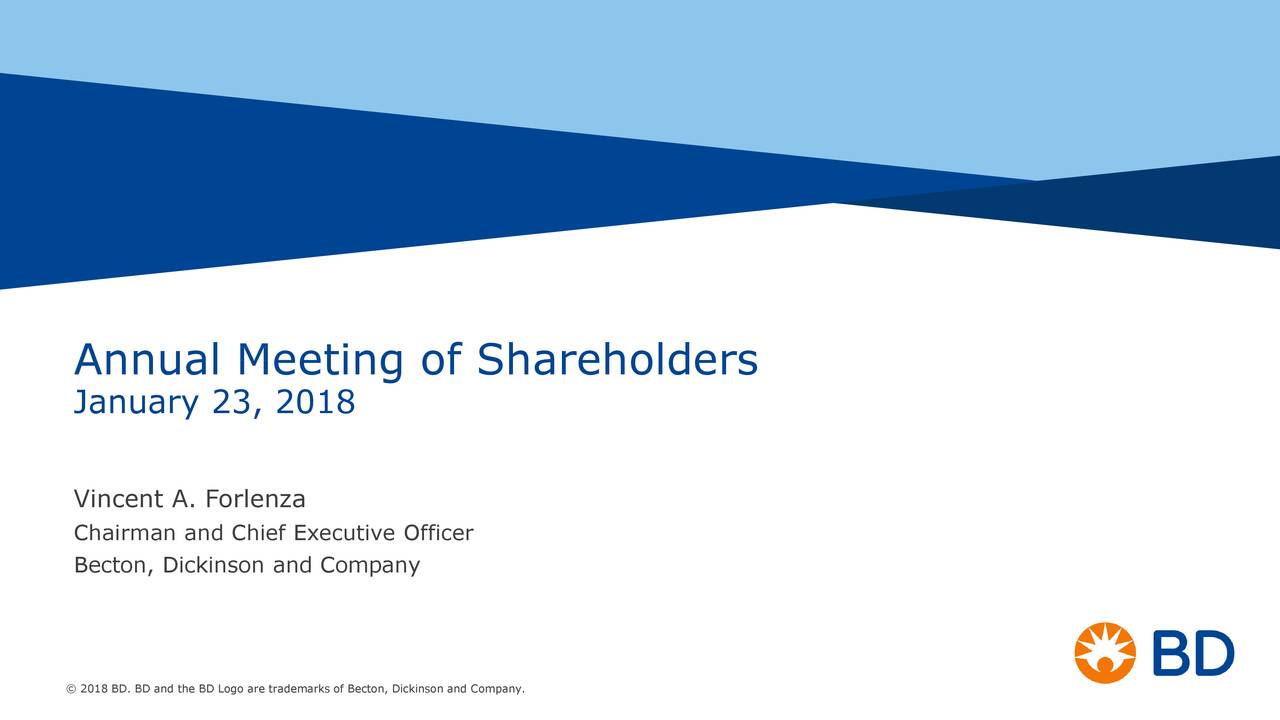 Annual Meeting of Shareholders
January 23, 2018

Vincent A. Forlenza
Chairman and Chief Executive Officer
Becton, Dickinson and Company

BD

© 2018 BD. BD and the BD Logo are trademarks of Becton, Dickinson and Company.